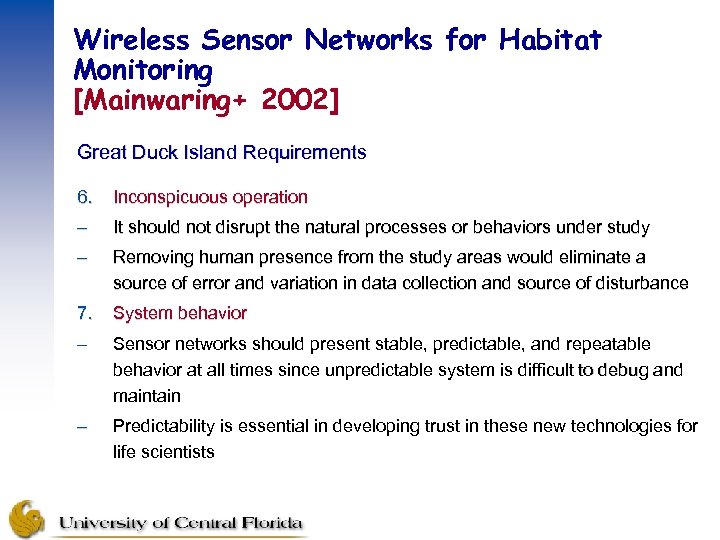 Wireless Sensor Networks for Habitat Monitoring
[Mainwaring+ 2002]

Great Duck Island Requirements

6. Inconspicuous operation

– It should not disrupt the natural processes or behaviors under study

– Removing human presence from the study areas would eliminate a source of error and variation in data collection and source of disturbance

7. System behavior

– Sensor networks should present stable, predictable, and repeatable behavior at all times since unpredictable system is difficult to debug and maintain

– Predictability is essential in developing trust in these new technologies for life scientists

University of Central Florida